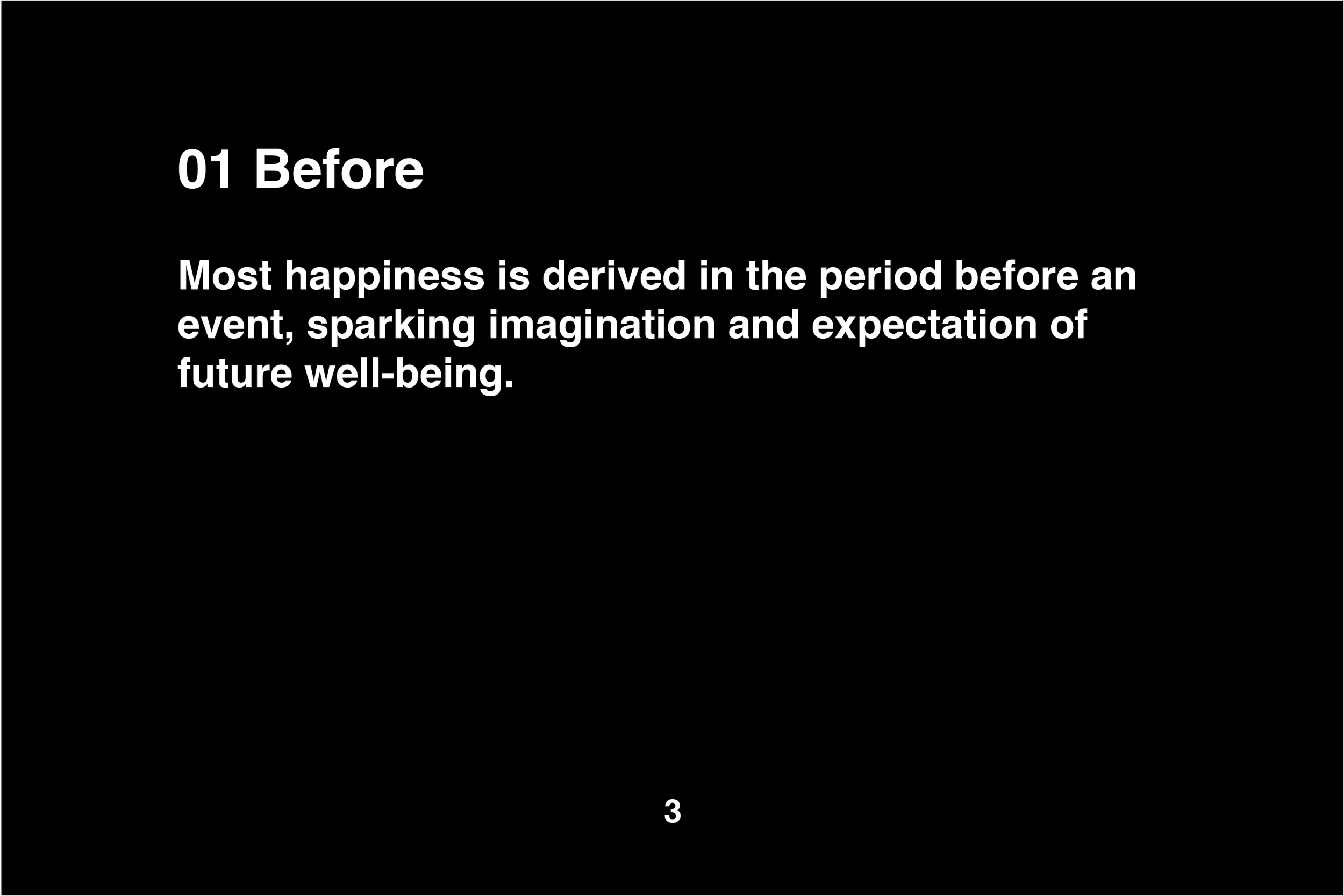 01 Before

Most happiness is derived in the period before an event, sparking imagination and expectation of future well-being.

3